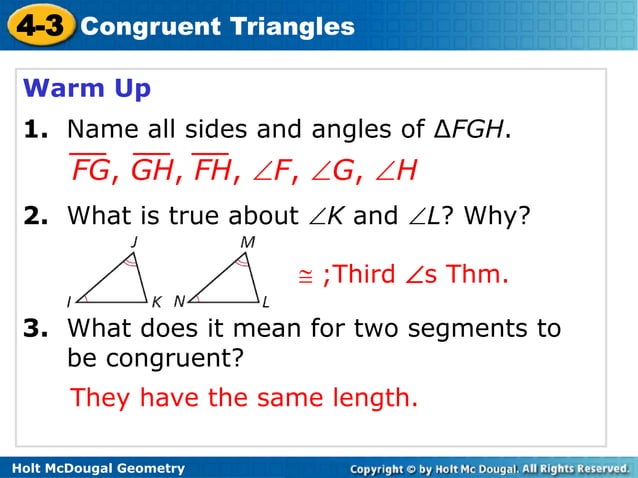 4-3 Congruent Triangles

Warm Up

1. Name all sides and angles of $\Delta FGH$.

$\overline{FG}$, $\overline{GH}$, $\overline{FH}$, $\angle F$, $\angle G$, $\angle H$

2. What is true about $\angle K$ and $\angle L$? Why?

J I K M N L

$\cong$ ;Third $\angle$s Thm.

3. What does it mean for two segments to be congruent?

They have the same length.

Holt McDougal Geometry

Copyright © by Holt Mc Dougal. All Rights Reserved.